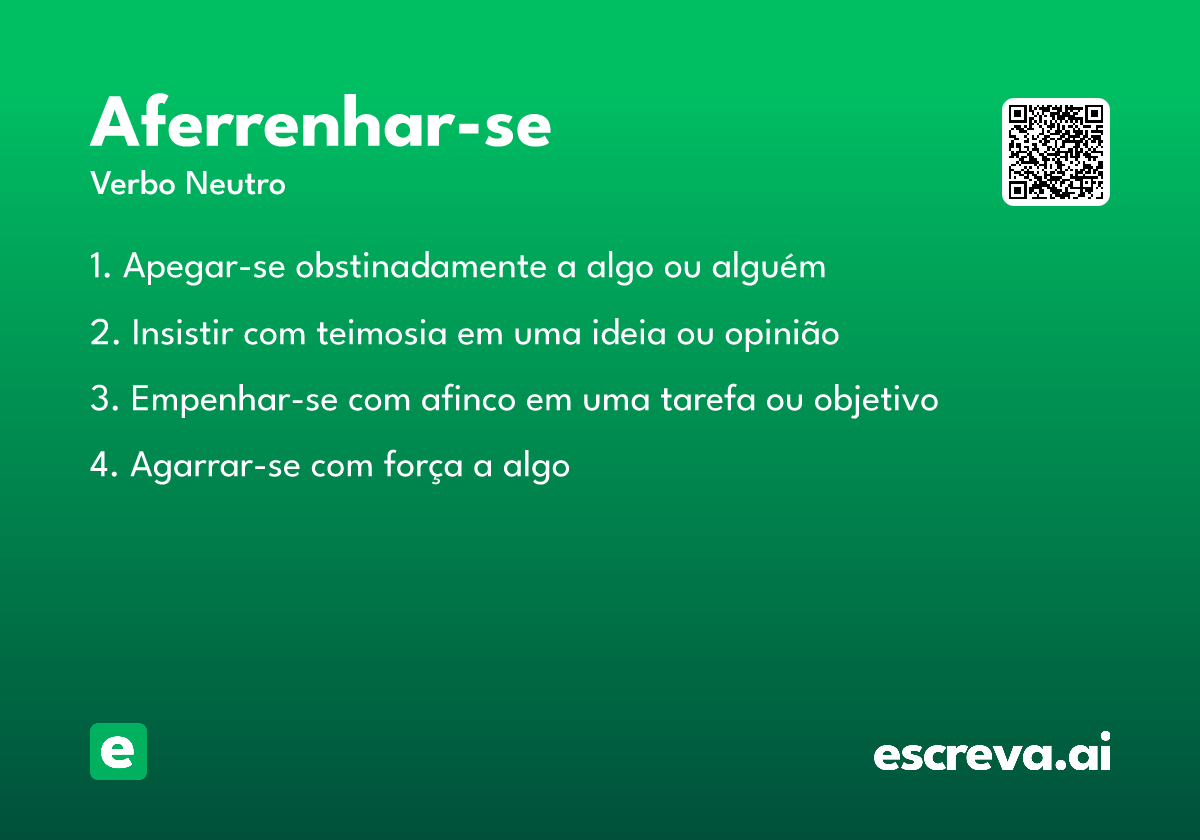 Aferrenhar-se
Verbo Neutro

1. Apegar-se obstinadamente a algo ou alguém

2. Insistir com teimosia em uma ideia ou opinião

3. Empenhar-se com afinco em uma tarefa ou objetivo

4. Agarrar-se com força a algo

e

escreva.ai